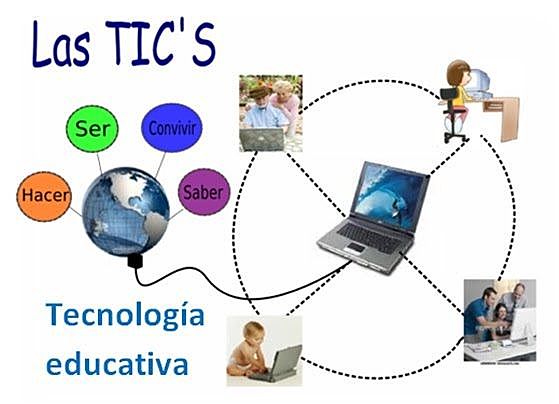 Las TIC'S

Ser

Convivir

Hacer

Saber

Tecnología educativa